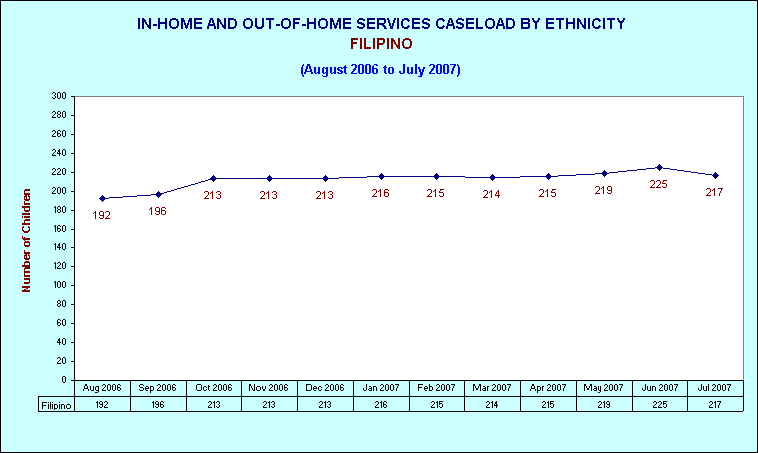 IN-HOME AND OUT-OF-HOME SERVICES CASELOAD BY ETHNICITY
FILIPINO
(August 2006 to July 2007)

Number of Children

300
280
260
240
220
200
180
160
140
120
100
80
60
40
20
0

192 196 213 213 213 216 215 214 215 219 225 217

| | Aug 2006 | Sep 2006 | Oct 2006 | Nov 2006 | Dec 2006 | Jan 2007 | Feb 2007 | Mar 2007 | Apr 2007 | May 2007 | Jun 2007 | Jul 2007 |
|---|---|---|---|---|---|---|---|---|---|---|---|---|
| Filipino | 192 | 196 | 213 | 213 | 213 | 216 | 215 | 214 | 215 | 219 | 225 | 217 |